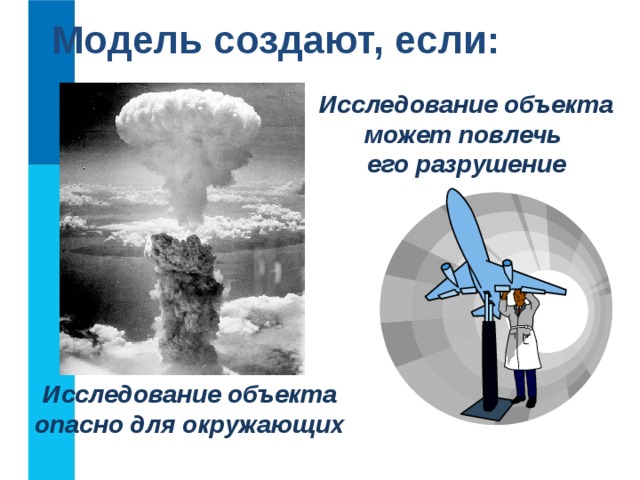 Модель создают, если:

Исследование объекта может повлечь его разрушение

Исследование объекта опасно для окружающих